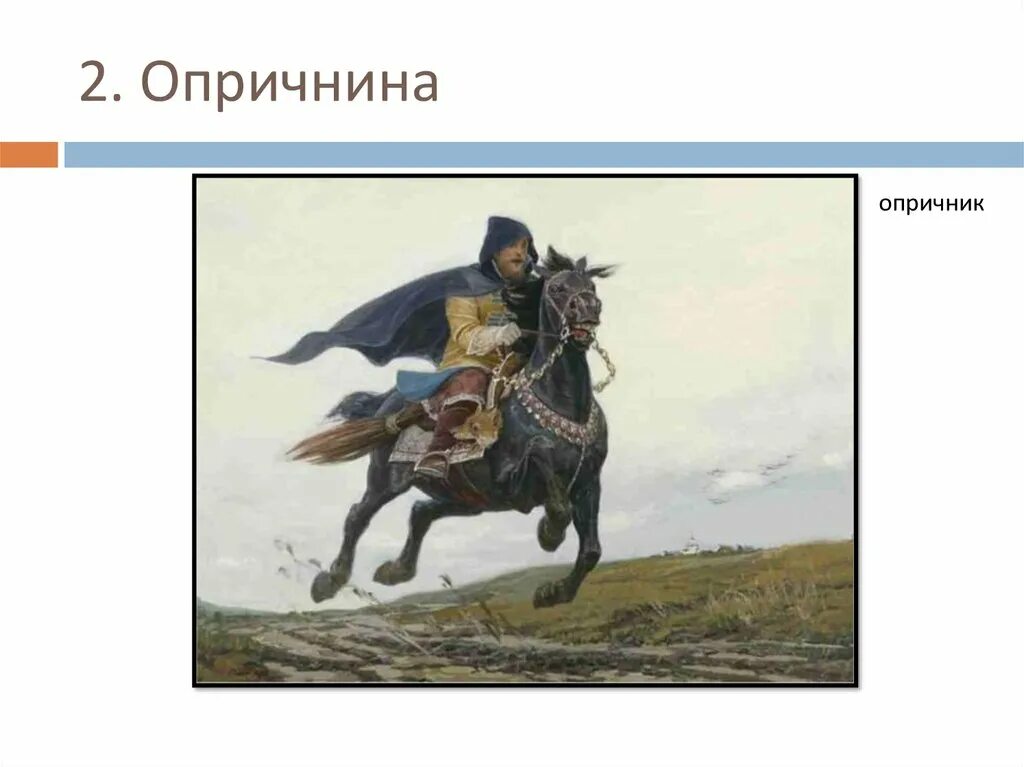 2. Опричнина

опричник